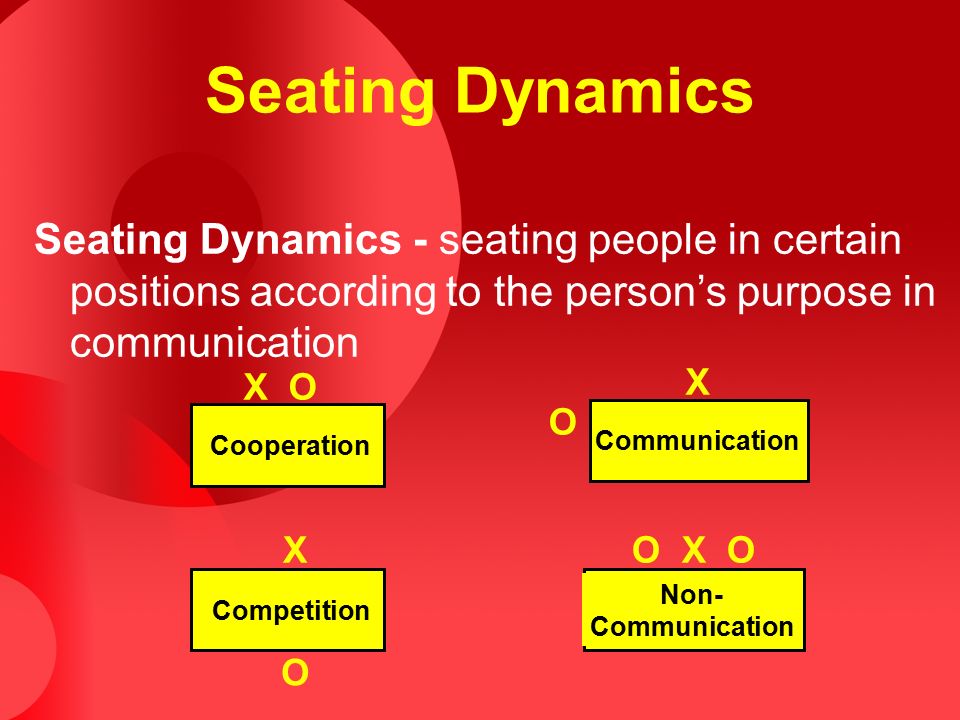 Seating Dynamics

Seating Dynamics - seating people in certain positions according to the person's purpose in communication

X O

Cooperation

X

O

Communication

X

Competition

O

O X O

Non-Communication